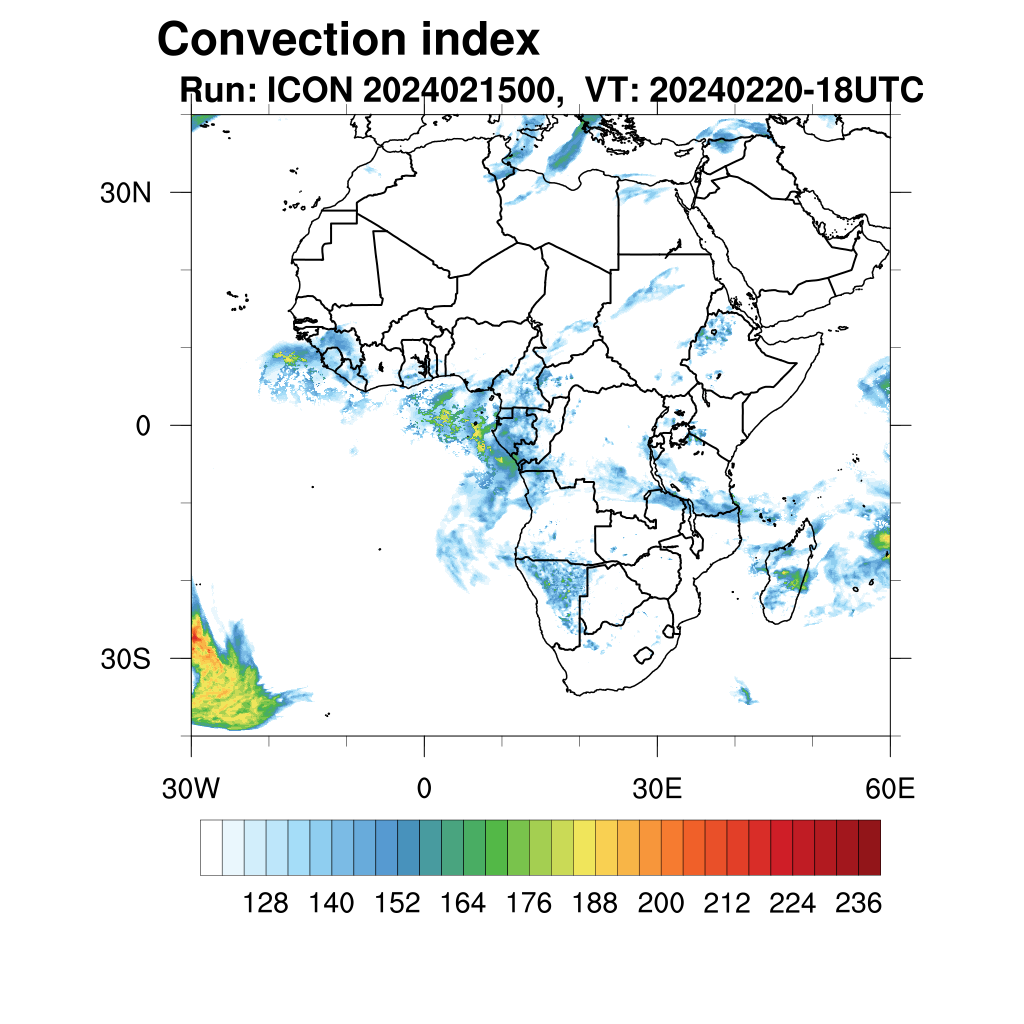 Convection index
Run: ICON 2024021500, VT: 20240220-18UTC

30N
0
30S

30W
0
30E
60E

128 140 152 164 176 188 200 212 224 236